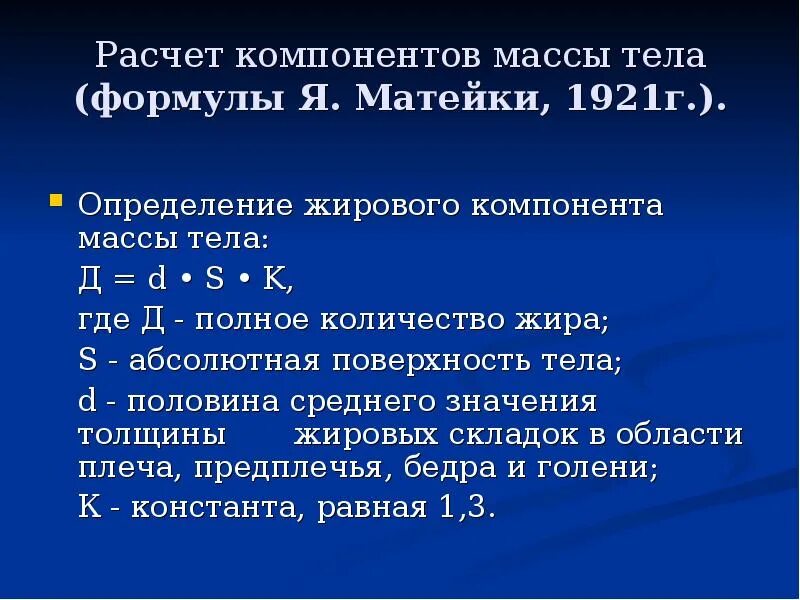 Расчет компонентов массы тела (формулы Я. Матейки, 1921г.).

Определение жирового компонента массы тела:

Д = d • S • K,

где Д - полное количество жира;

S - абсолютная поверхность тела;

d - половина среднего значения толщины жировых складок в области плеча, предплечья, бедра и голени;

K - константа, равная 1,3.